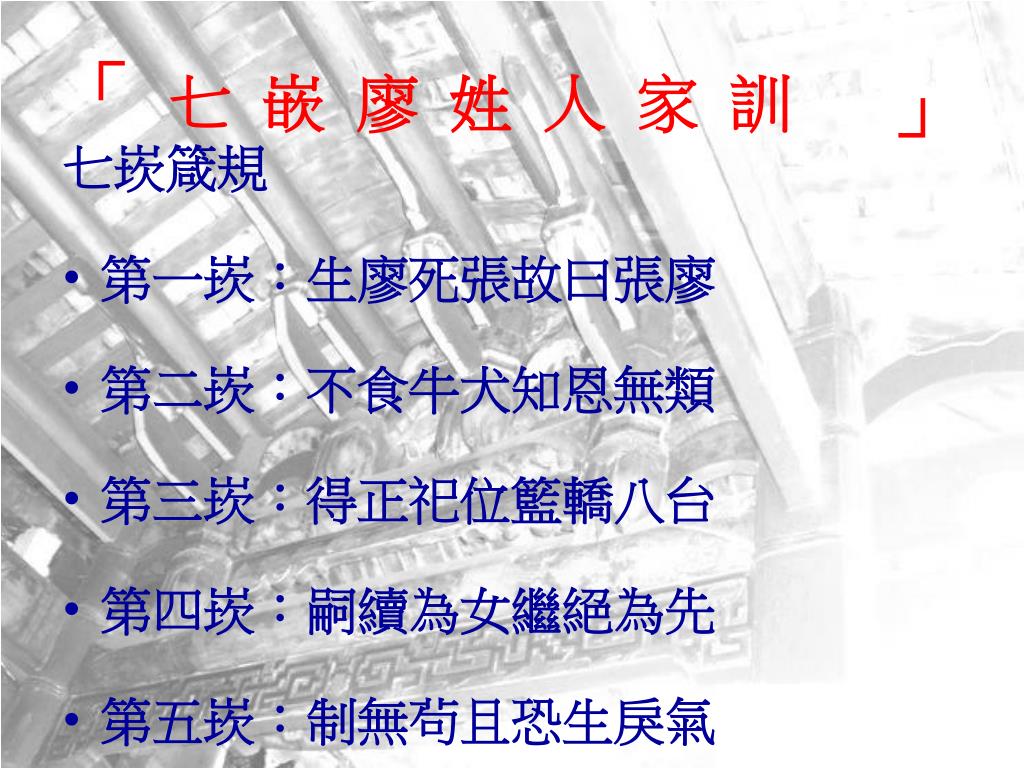 「 七 嵌 廖 姓 人 家 訓 」

七崁箴規

• 第一崁：生廖死張故曰張廖

• 第二崁：不食牛犬知恩無類

• 第三崁：得正祀位籃轎八台

• 第四崁：嗣續為女繼絕為先

• 第五崁：制無苟且恐生戾氣